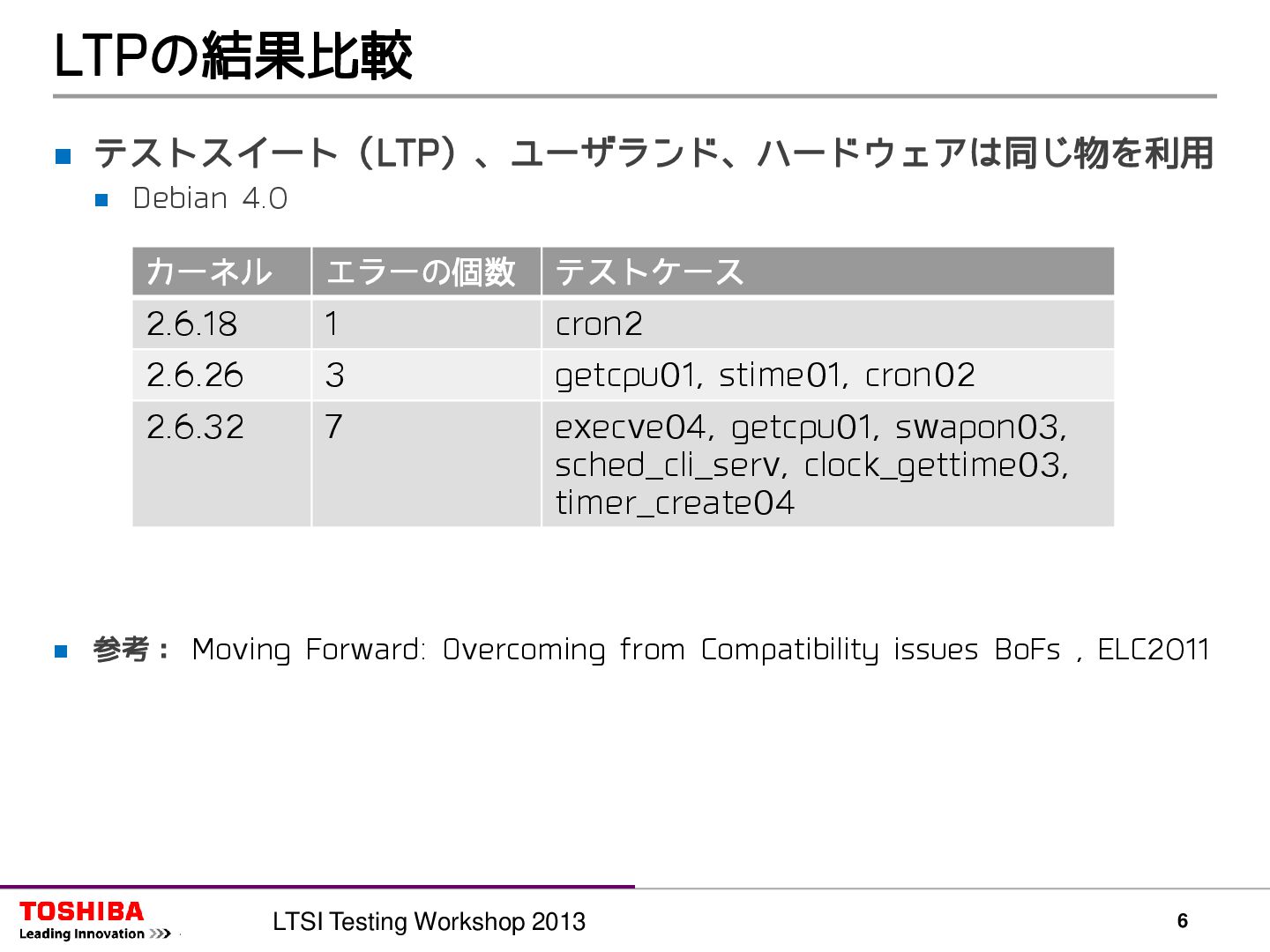 LTPの結果比較

テストスイート（LTP）、ユーザランド、ハードウェアは同じ物を利用

Debian 4.0

| カーネル | エラーの個数 | テストケース |
|---|---|---|
| 2.6.18 | 1 | cron2 |
| 2.6.26 | 3 | getcpu01, stime01, cron02 |
| 2.6.32 | 7 | execve04, getcpu01, swapon03, sched_cli_serv, clock_gettime03, timer_create04 |

参考： Moving Forward: Overcoming from Compatibility issues BoFs , ELC2011

TOSHIBA
Leading Innovation >>>

LTSI Testing Workshop 2013

6